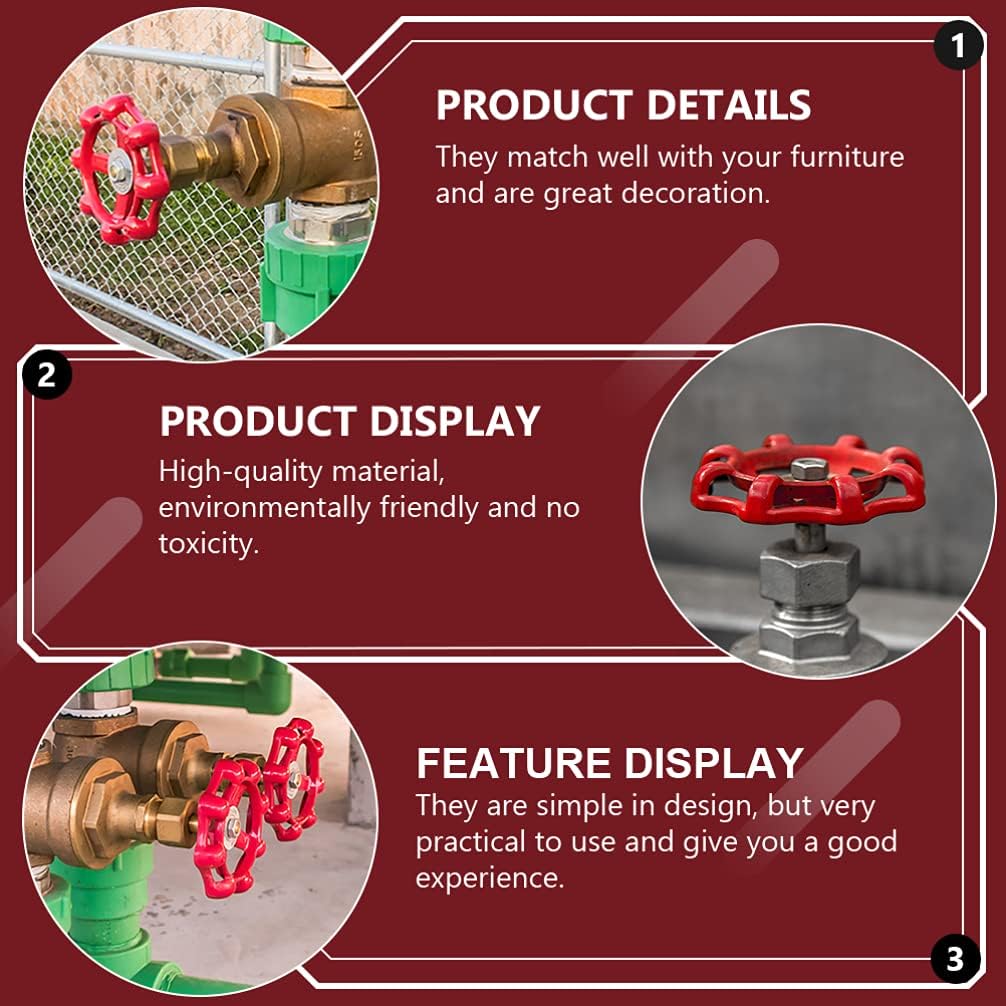 1

PRODUCT DETAILS

They match well with your furniture and are great decoration.

2

PRODUCT DISPLAY

High-quality material, environmentally friendly and no toxicity.

FEATURE DISPLAY

They are simple in design, but very practical to use and give you a good experience.

3